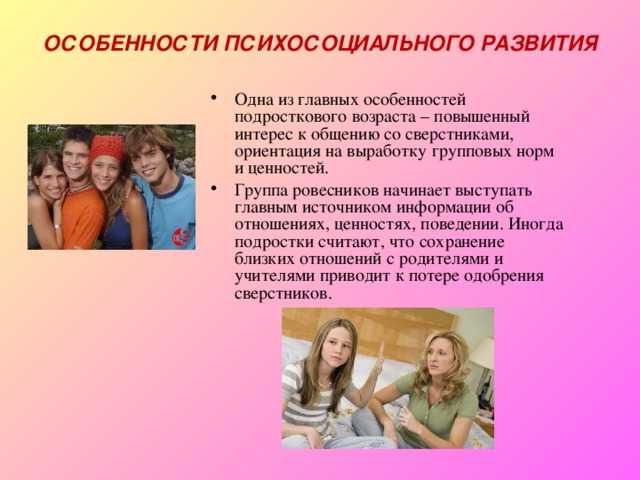 ОСОБЕННОСТИ ПСИХОСОЦИАЛЬНОГО РАЗВИТИЯ

• Одна из главных особенностей подросткового возраста – повышенный интерес к общению со сверстниками, ориентация на выработку групповых норм и ценностей.

• Группа ровесников начинает выступать главным источником информации об отношениях, ценностях, поведении. Иногда подростки считают, что сохранение близких отношений с родителями и учителями приводит к потере одобрения сверстников.